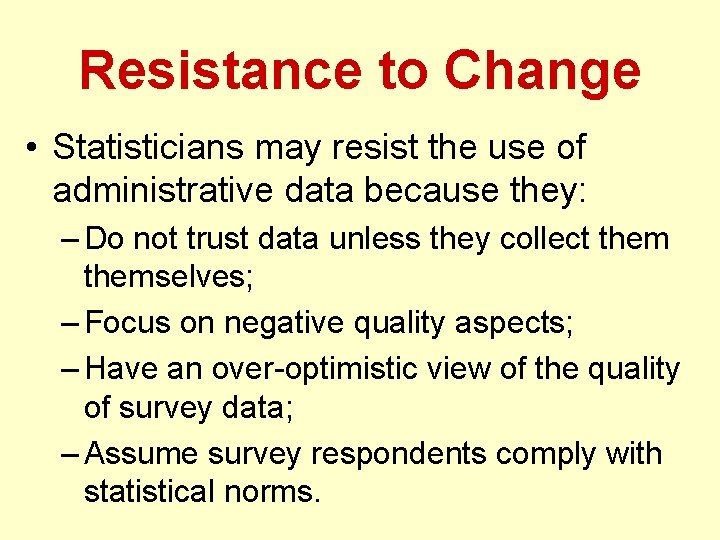 Resistance to Change

• Statisticians may resist the use of administrative data because they:

– Do not trust data unless they collect them themselves;

– Focus on negative quality aspects;

– Have an over-optimistic view of the quality of survey data;

– Assume survey respondents comply with statistical norms.